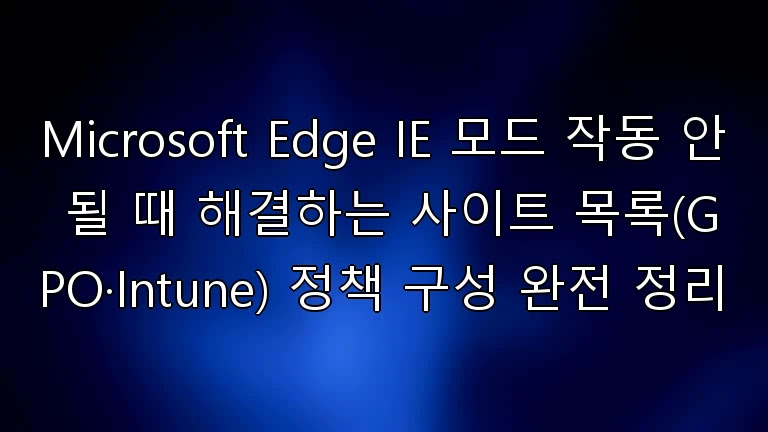 Microsoft Edge IE 모드 작동 안 될 때 해결하는 사이트 목록(GPO·Intune) 정책 구성 완전 정리